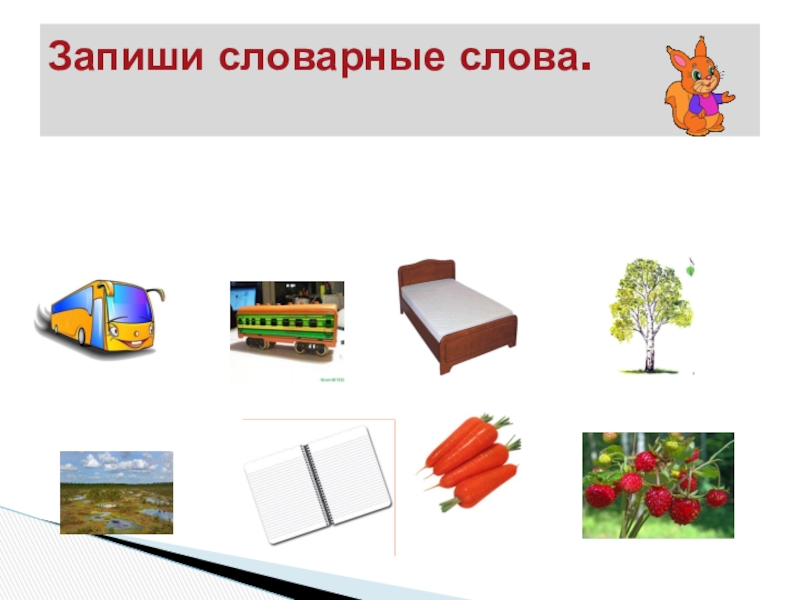 Запиши словарные слова.